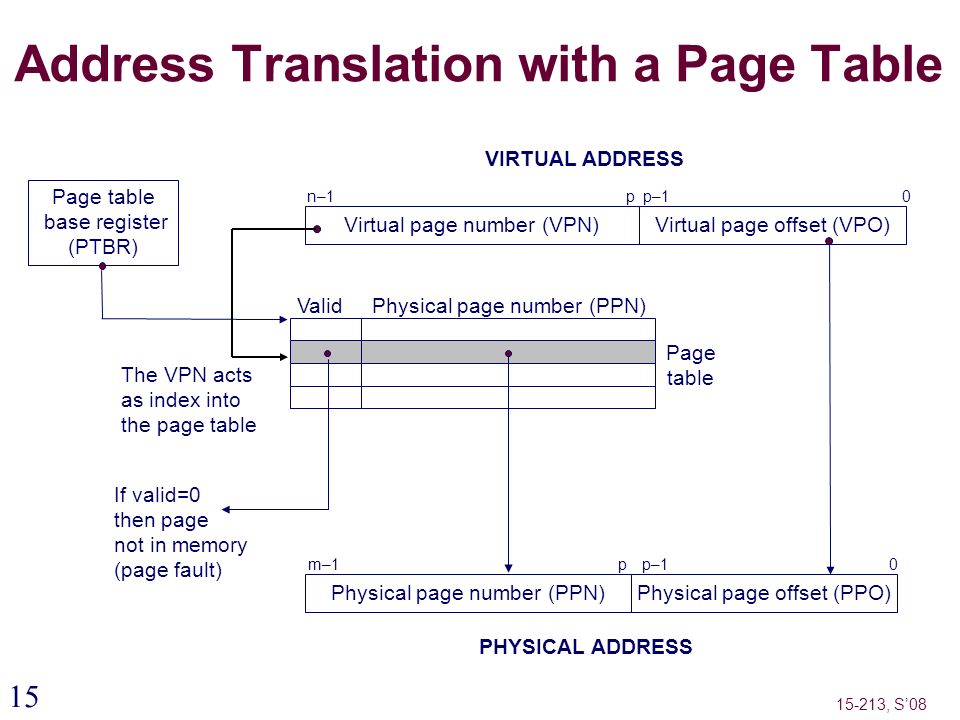 Address Translation with a Page Table

VIRTUAL ADDRESS

Page table base register (PTBR)

n–1

p p–1

0

Virtual page number (VPN)

Virtual page offset (VPO)

Valid

Physical page number (PPN)

Page table

The VPN acts as index into the page table

If valid=0 then page not in memory (page fault)

m–1

p p–1

0

Physical page number (PPN)

Physical page offset (PPO)

PHYSICAL ADDRESS

15

15-213, S'08